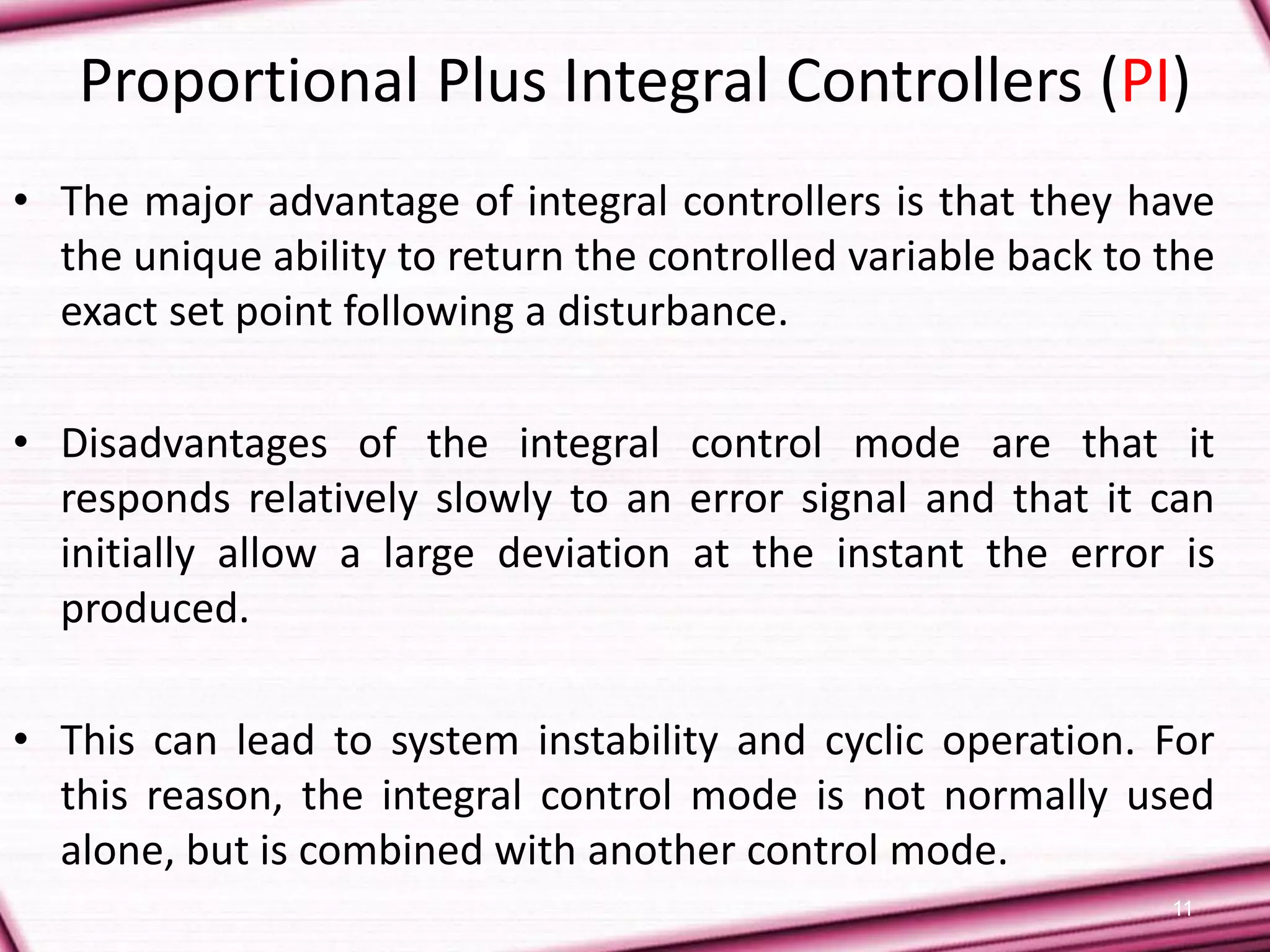 Proportional Plus Integral Controllers (PI)

• The major advantage of integral controllers is that they have the unique ability to return the controlled variable back to the exact set point following a disturbance.

• Disadvantages of the integral control mode are that it responds relatively slowly to an error signal and that it can initially allow a large deviation at the instant the error is produced.

• This can lead to system instability and cyclic operation. For this reason, the integral control mode is not normally used alone, but is combined with another control mode.

11